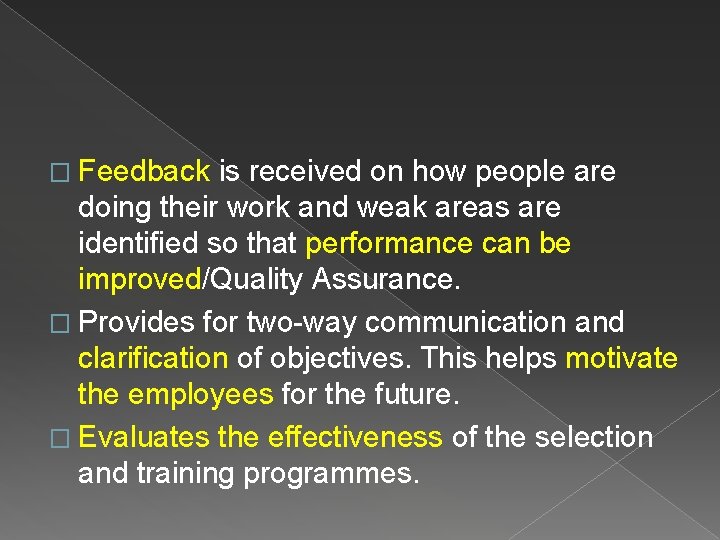 □ Feedback is received on how people are doing their work and weak areas are identified so that performance can be improved/Quality Assurance.

□ Provides for two-way communication and clarification of objectives. This helps motivate the employees for the future.

□ Evaluates the effectiveness of the selection and training programmes.